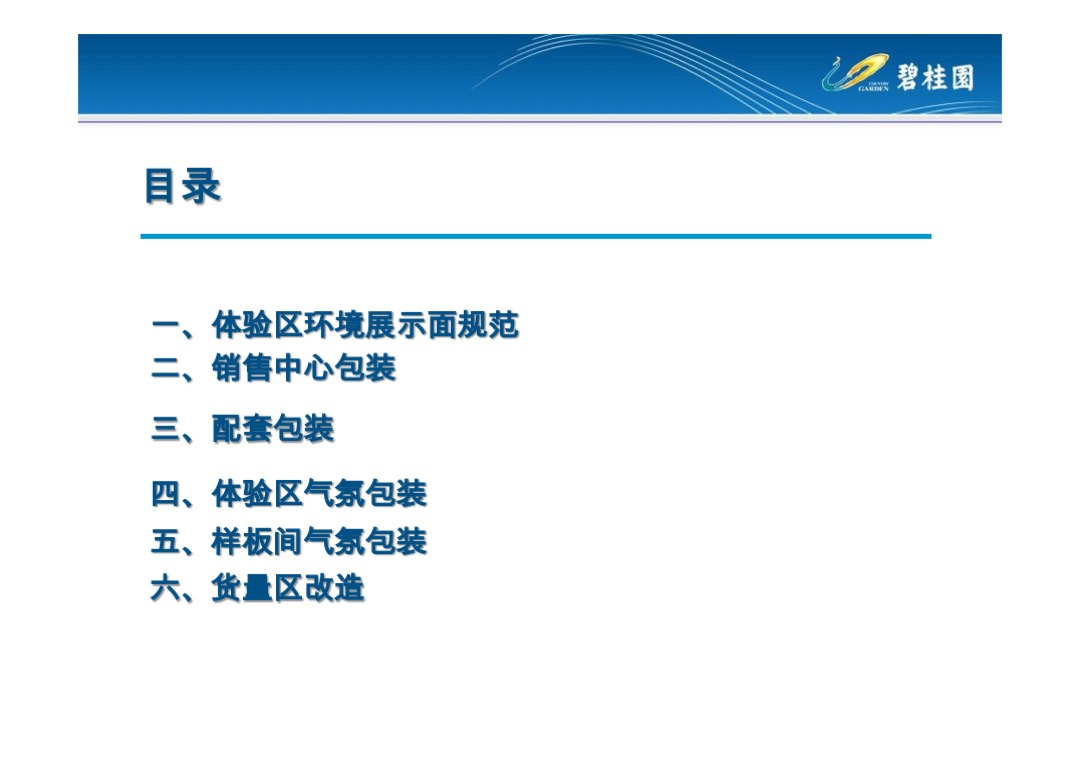 COUNTRY GARDEN 碧桂园

目录

一、体验区环境展示面规范
二、销售中心包装
三、配套包装
四、体验区气氛包装
五、样板间气氛包装
六、货量区改造